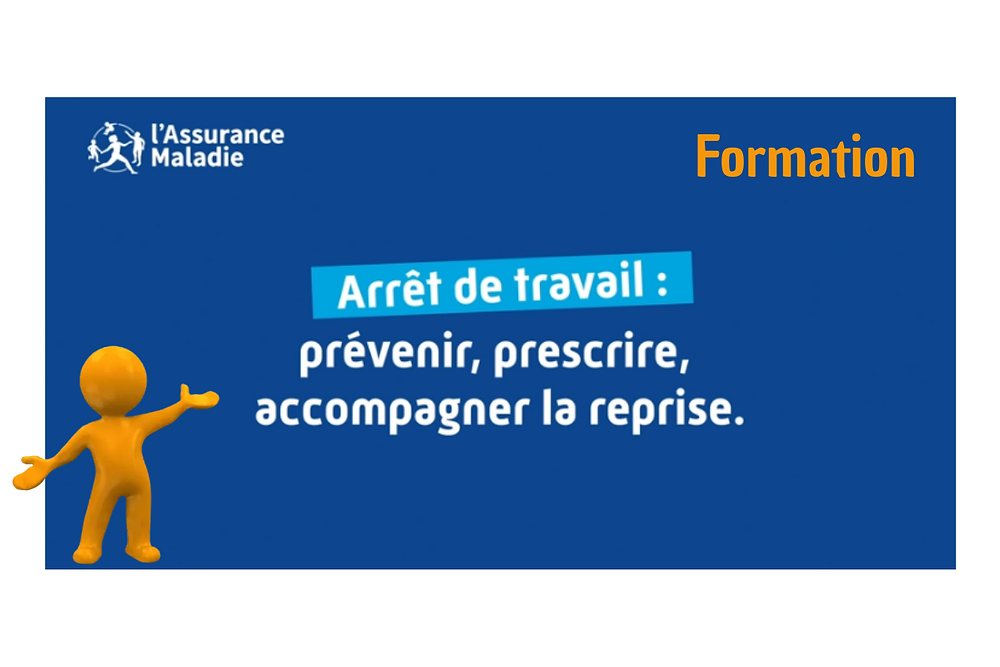 l'Assurance Maladie

Formation

Arrêt de travail :
prévenir, prescrire, accompagner la reprise.